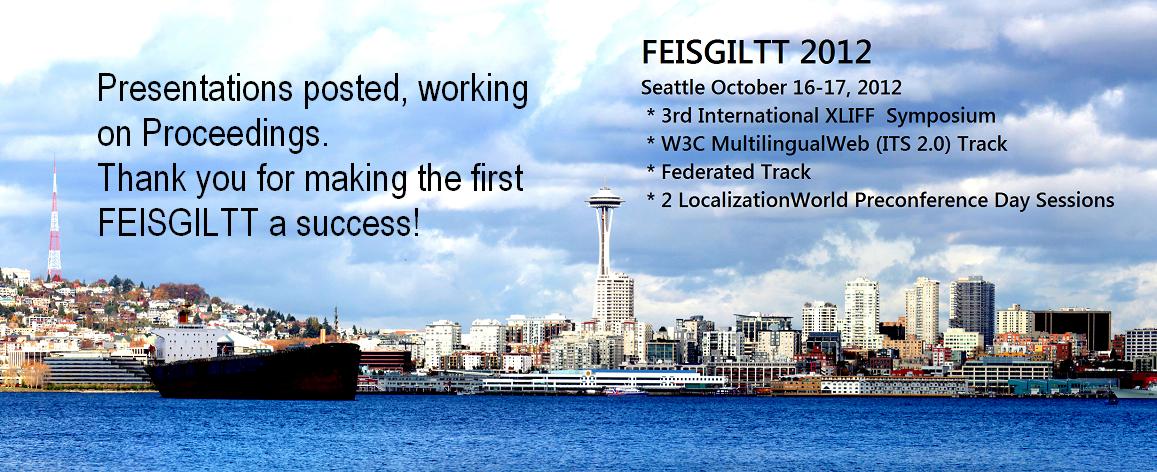 Presentations posted, working on Proceedings.
Thank you for making the first FEISGILTT a success!

FEISGILTT 2012
Seattle October 16-17, 2012
* 3rd International XLIFF Symposium
* W3C MultilingualWeb (ITS 2.0) Track
* Federated Track
* 2 LocalizationWorld Preconference Day Sessions